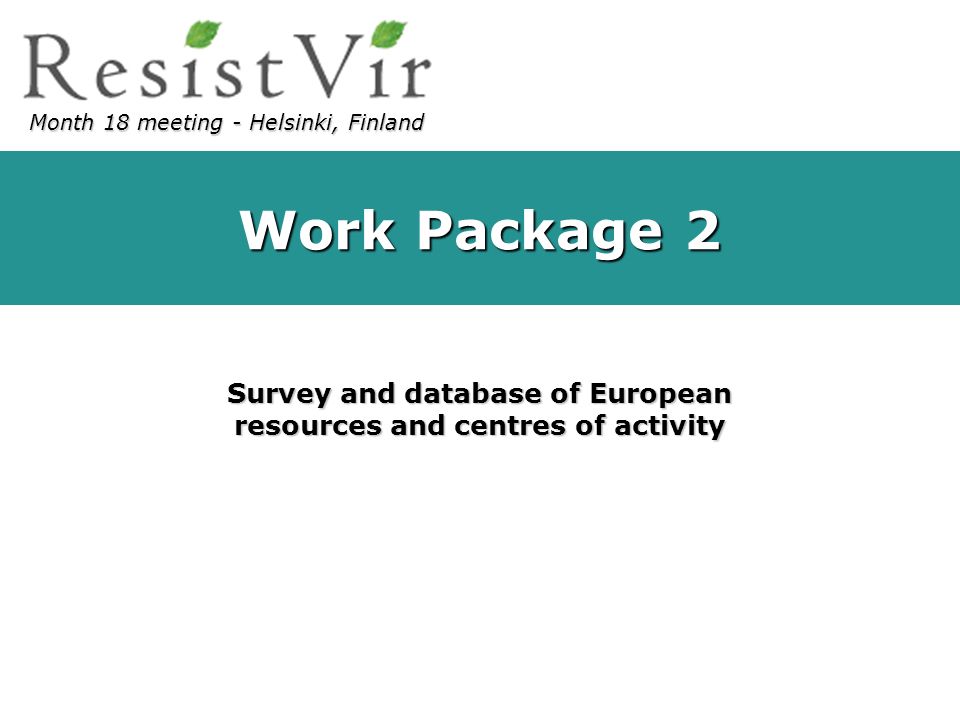 ResistVir

Month 18 meeting - Helsinki, Finland

Work Package 2

Survey and database of European resources and centres of activity